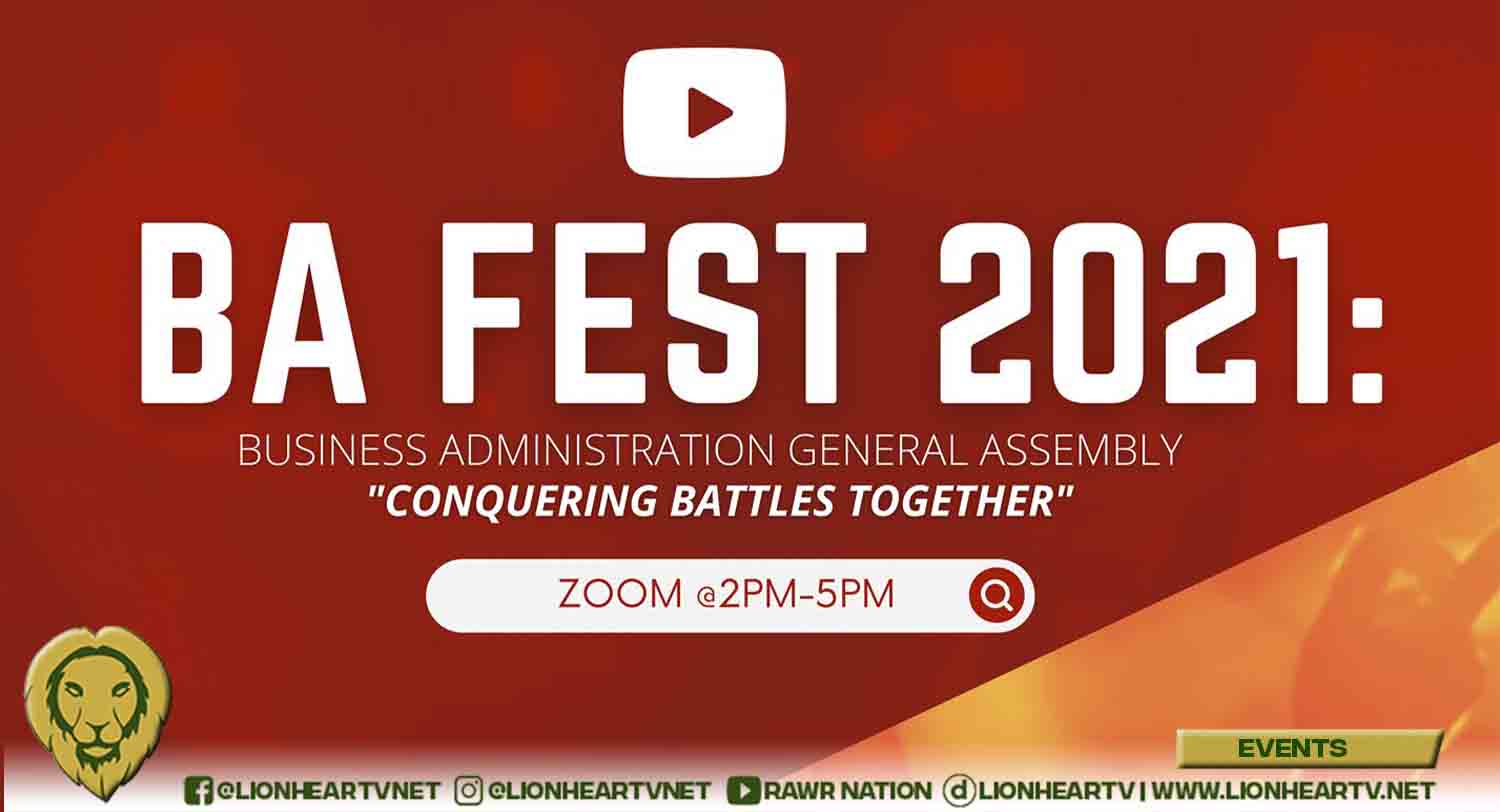 BA FEST 2021:

BUSINESS ADMINISTRATION GENERAL ASSEMBLY
"CONQUERING BATTLES TOGETHER"

ZOOM @2PM-5PM

EVENTS

@LIONHEARTVNET @LIONHEARTVNET RAWR NATION LIONHEARTV | WWW.LIONHEARTV.NET